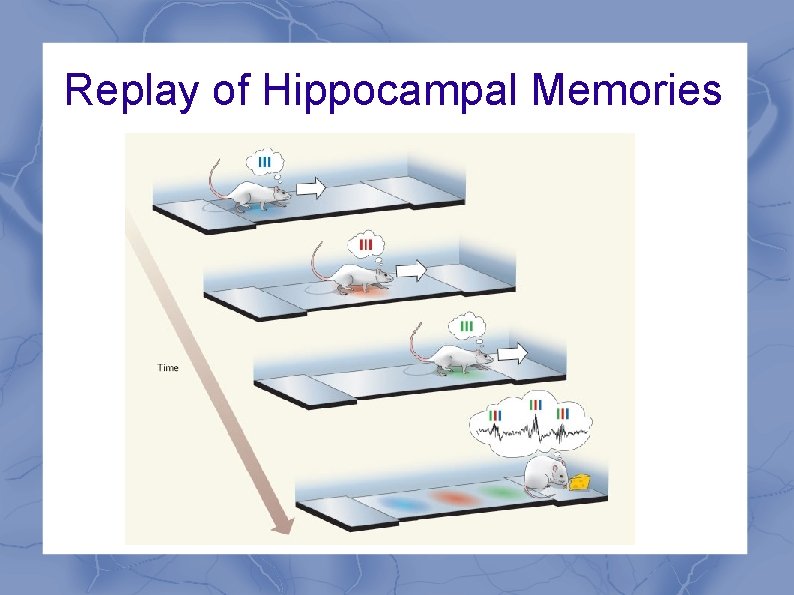 Replay of Hippocampal Memories

Time